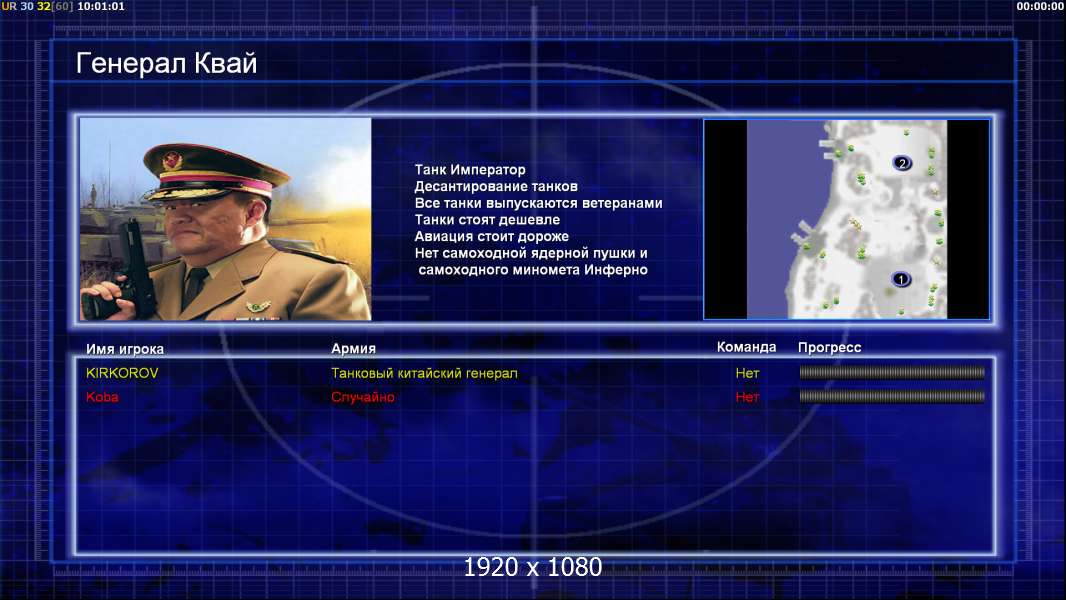 UR 30 32[60] 10:01:01

00:00:00

Генерал Квай

Танк Император
Десантирование танков
Все танки выпускаются ветеранами
Танки стоят дешевле
Авиация стоит дороже
Нет самоходной ядерной пушки и самоходного миномета Инферно

2

1

| Имя игрока | Армия | Команда | Прогресс |
|---|---|---|---|
| KIRKOROV | Танковый китайский генерал | Нет | |
| Koba | Случайно | Нет | |

1920 x 1080